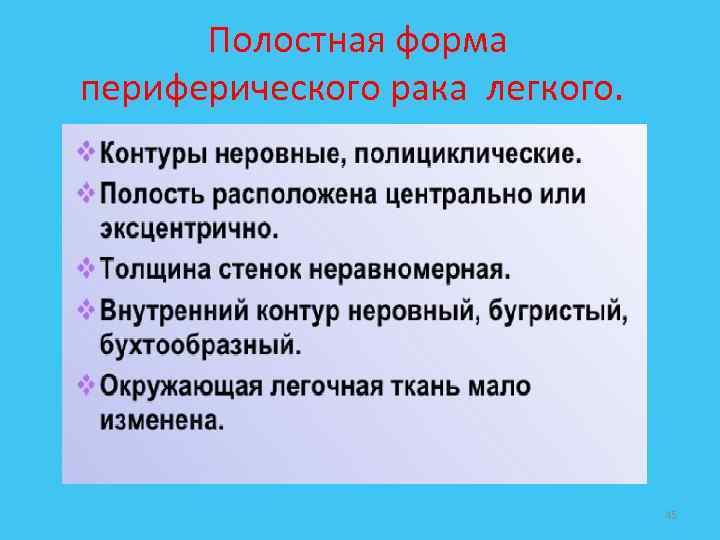 Полостная форма периферического рака легкого.

❖ Контуры неровные, полициклические.

❖ Полость расположена центрально или эксцентрично.

❖ Толщина стенок неравномерная.

❖ Внутренний контур неровный, бугристый, бухтообразный.

❖ Окружающая легочная ткань мало изменена.

45